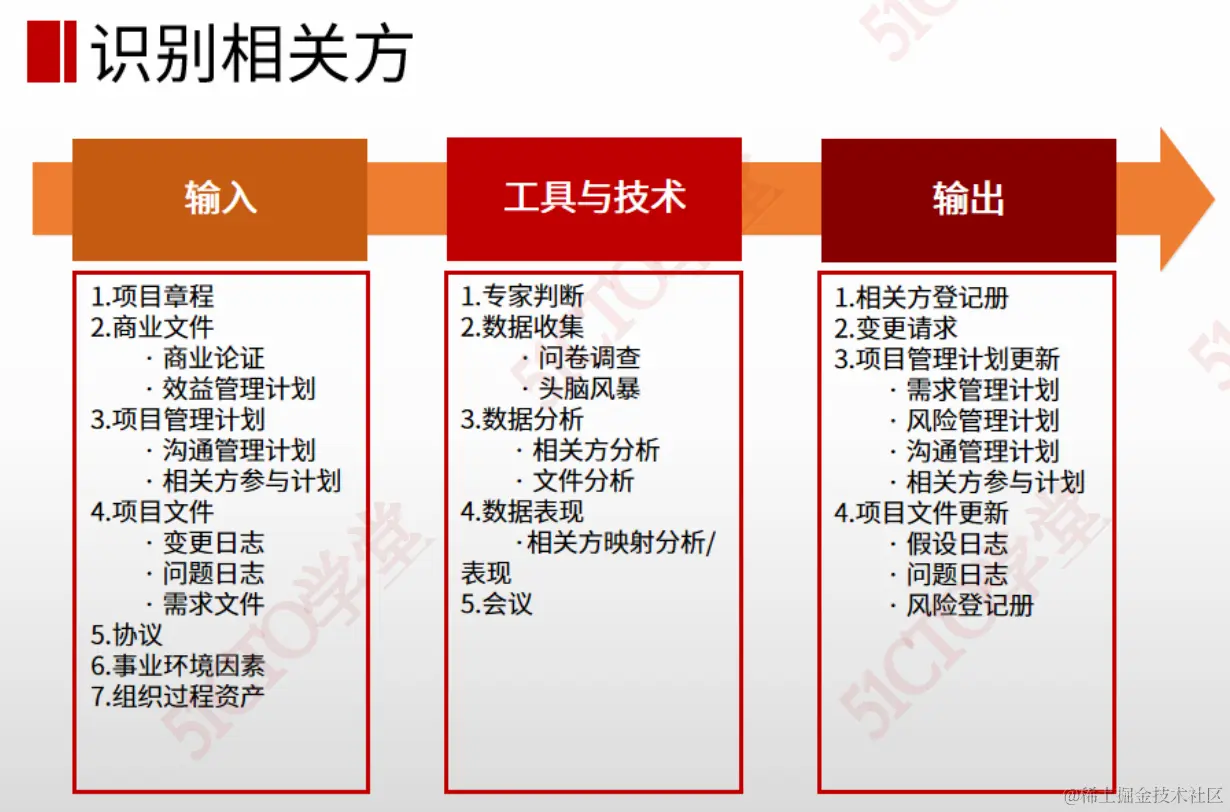 识别相关方

输入

1.项目章程
2.商业文件
· 商业论证
· 效益管理计划
3.项目管理计划
· 沟通管理计划
· 相关方参与计划
4.项目文件
· 变更日志
· 问题日志
· 需求文件
5.协议
6.事业环境因素
7.组织过程资产

工具与技术

1.专家判断
2.数据收集
· 问卷调查
· 头脑风暴
3.数据分析
· 相关方分析
· 文件分析
4.数据表现
·相关方映射分析/表现
5.会议

输出

1.相关方登记册
2.变更请求
3.项目管理计划更新
· 需求管理计划
· 风险管理计划
· 沟通管理计划
· 相关方参与计划
4.项目文件更新
· 假设日志
· 问题日志
· 风险登记册

51CTO学堂

@稀土掘金技术社区